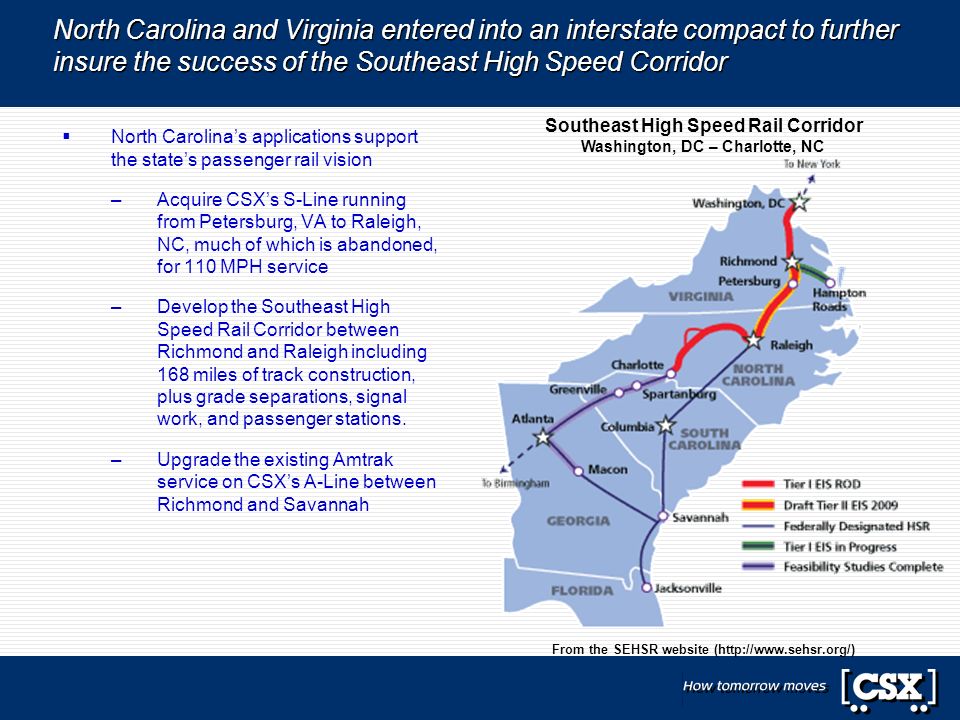 North Carolina and Virginia entered into an interstate compact to further insure the success of the Southeast High Speed Corridor

▪ North Carolina's applications support the state's passenger rail vision

– Acquire CSX's S-Line running from Petersburg, VA to Raleigh, NC, much of which is abandoned, for 110 MPH service

– Develop the Southeast High Speed Rail Corridor between Richmond and Raleigh including 168 miles of track construction, plus grade separations, signal work, and passenger stations.

– Upgrade the existing Amtrak service on CSX's A-Line between Richmond and Savannah

Southeast High Speed Rail Corridor
Washington, DC – Charlotte, NC

To New York
Washington, DC
Richmond
Petersburg
Hampton Roads
VIRGINIA
Raleigh
NORTH CAROLINA
Charlotte
Greenville
Spartanburg
Atlanta
Columbia
SOUTH CAROLINA
To Birmingham
Macon
GEORGIA
Savannah
FLORIDA
Jacksonville

Tier I EIS ROD
Draft Tier II EIS 2009
Federally Designated HSR
Tier I EIS in Progress
Feasibility Studies Complete

From the SEHSR website (http://www.sehsr.org/)

How tomorrow moves
CSX